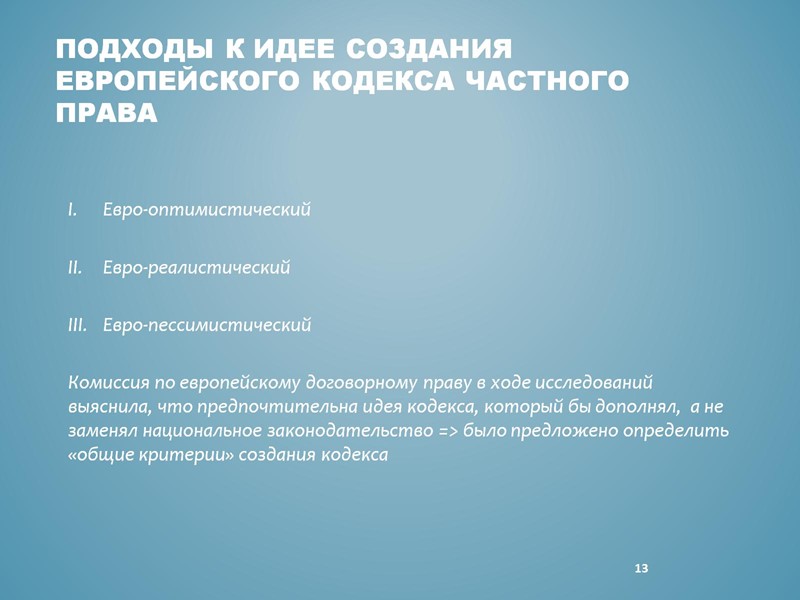 ПОДХОДЫ К ИДЕЕ СОЗДАНИЯ ЕВРОПЕЙСКОГО КОДЕКСА ЧАСТНОГО ПРАВА

I. Евро-оптимистический

II. Евро-реалистический

III. Евро-пессимистический

Комиссия по европейскому договорному праву в ходе исследований выяснила, что предпочтительна идея кодекса, который бы дополнял, а не заменял национальное законодательство => было предложено определить «общие критерии» создания кодекса

13